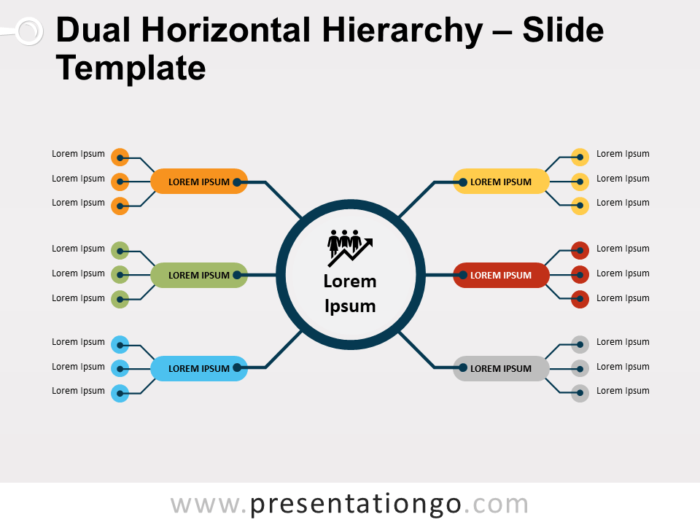 Dual Horizontal Hierarchy – Slide Template

Lorem Ipsum
Lorem Ipsum
Lorem Ipsum
LOREM IPSUM

Lorem Ipsum
Lorem Ipsum
Lorem Ipsum
LOREM IPSUM

Lorem Ipsum
Lorem Ipsum
Lorem Ipsum
LOREM IPSUM

Lorem Ipsum

LOREM IPSUM
Lorem Ipsum
Lorem Ipsum
Lorem Ipsum

LOREM IPSUM
Lorem Ipsum
Lorem Ipsum
Lorem Ipsum

LOREM IPSUM
Lorem Ipsum
Lorem Ipsum
Lorem Ipsum

www.presentationgo.com